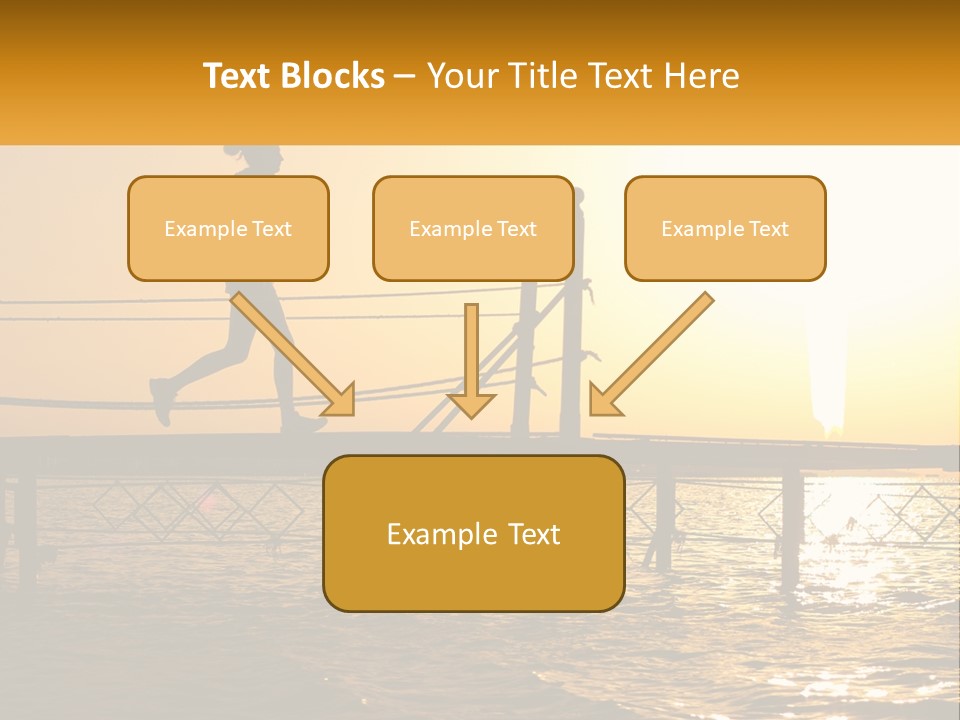 Text Blocks – Your Title Text Here

Example Text

Example Text

Example Text

Example Text